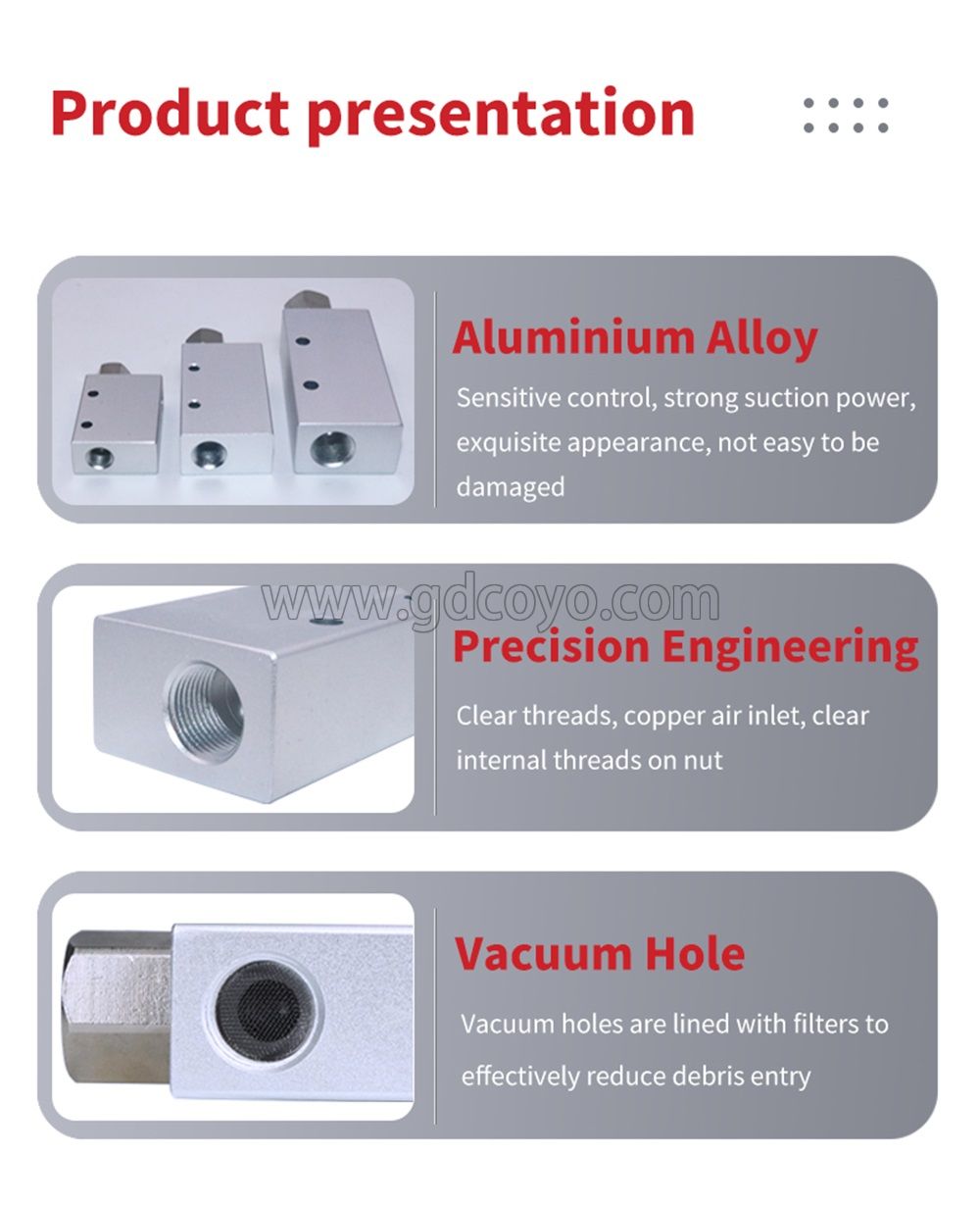 Product presentation

Aluminium Alloy

Sensitive control, strong suction power, exquisite appearance, not easy to be damaged

www.gdcoyo.com

Precision Engineering

Clear threads, copper air inlet, clear internal threads on nut

Vacuum Hole

Vacuum holes are lined with filters to effectively reduce debris entry